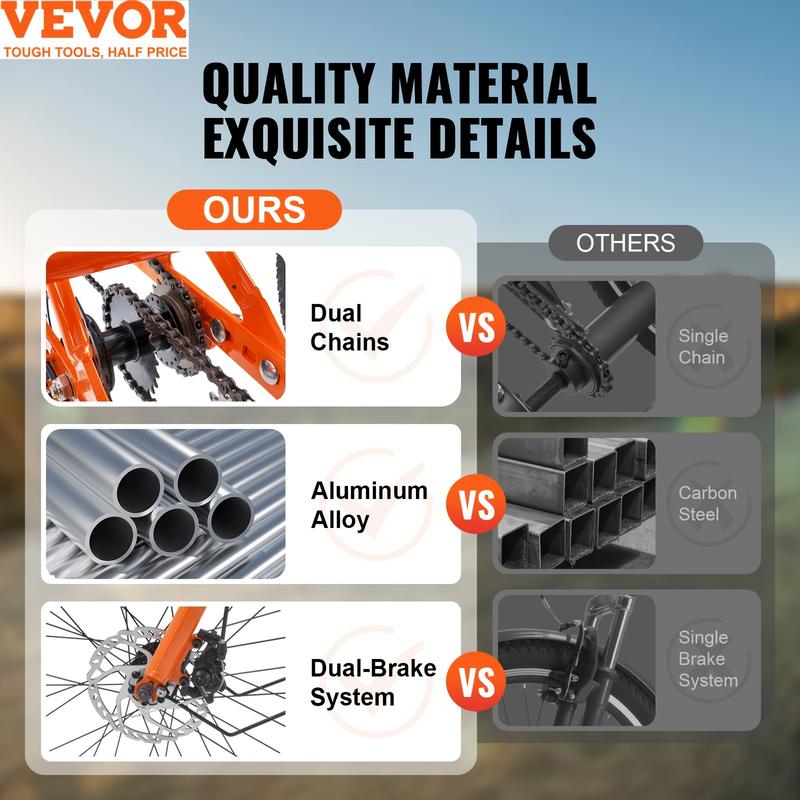 VEVOR
TOUGH TOOLS, HALF PRICE

QUALITY MATERIAL
EXQUISITE DETAILS

OURS

OTHERS

Dual Chains

VS

Single Chain

Aluminum Alloy

VS

Carbon Steel

Dual-Brake System

VS

Single Brake System